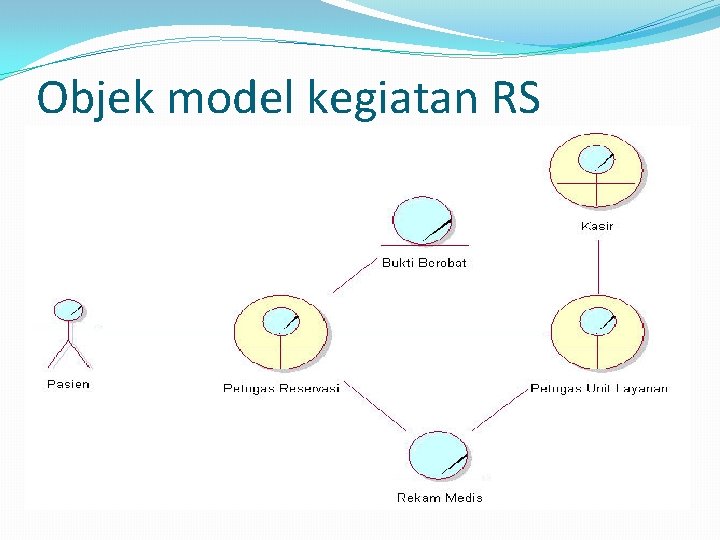 Objek model kegiatan RS

Kasir

Bukti Berobat

Pasien

Petugas Reservasi

Petugas Unit Layanan

Rekam Medis